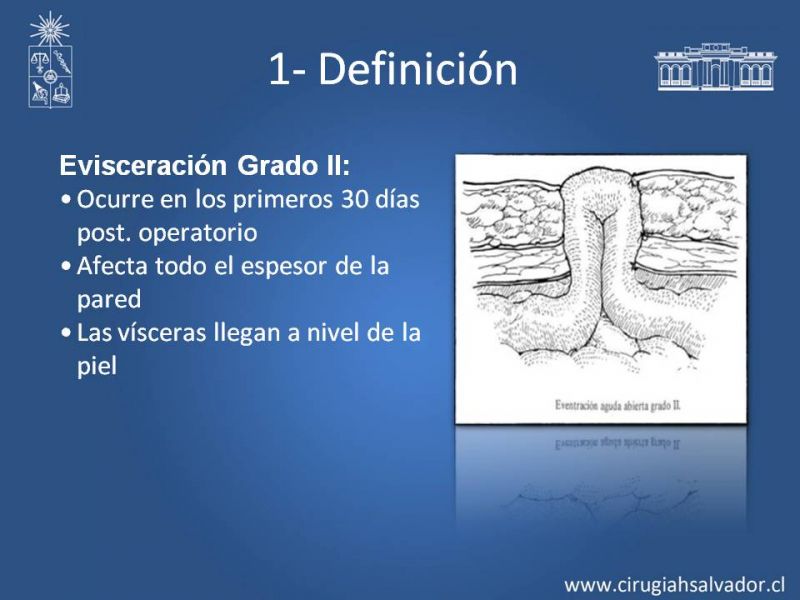 1- Definición

Evisceración Grado II:
• Ocurre en los primeros 30 días post. operatorio
• Afecta todo el espesor de la pared
• Las vísceras llegan a nivel de la piel

Eventración aguda abierta grado II.

www.cirugiahsalvador.cl